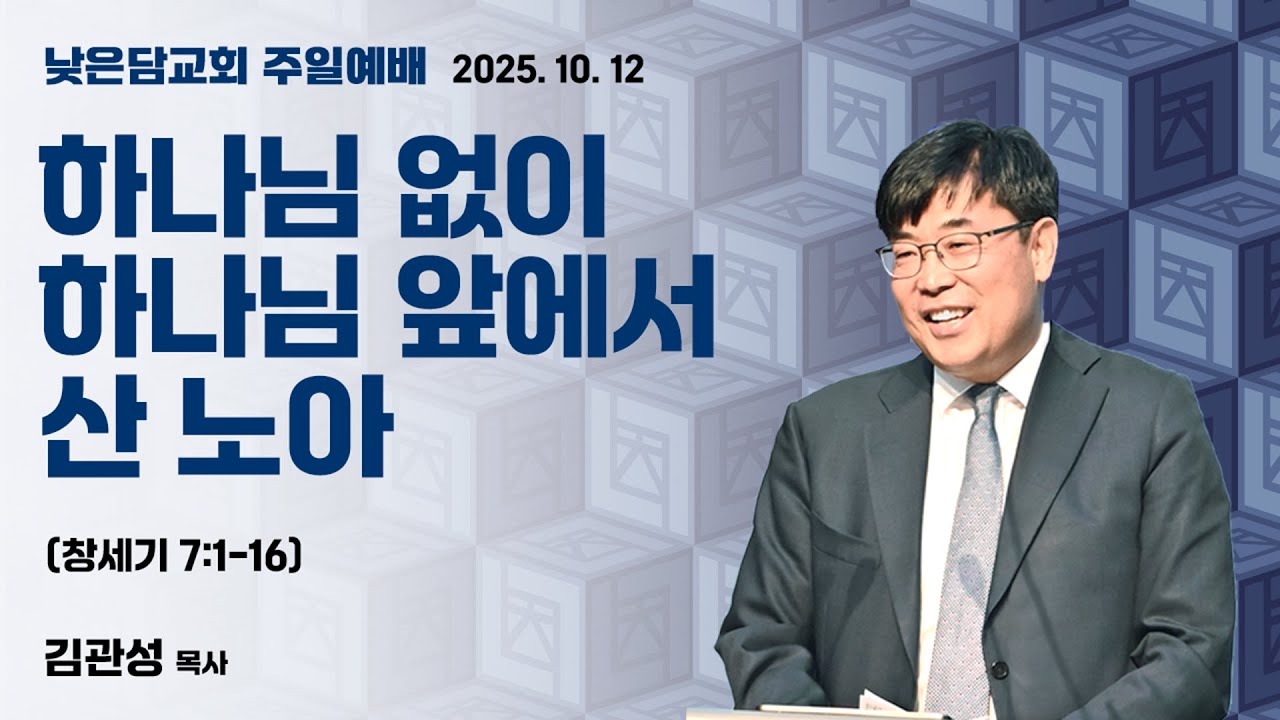 낮은담교회 주일예배 2025. 10. 12

하나님 없이 하나님 앞에서 산 노아

(창세기 7:1-16)

김관성 목사